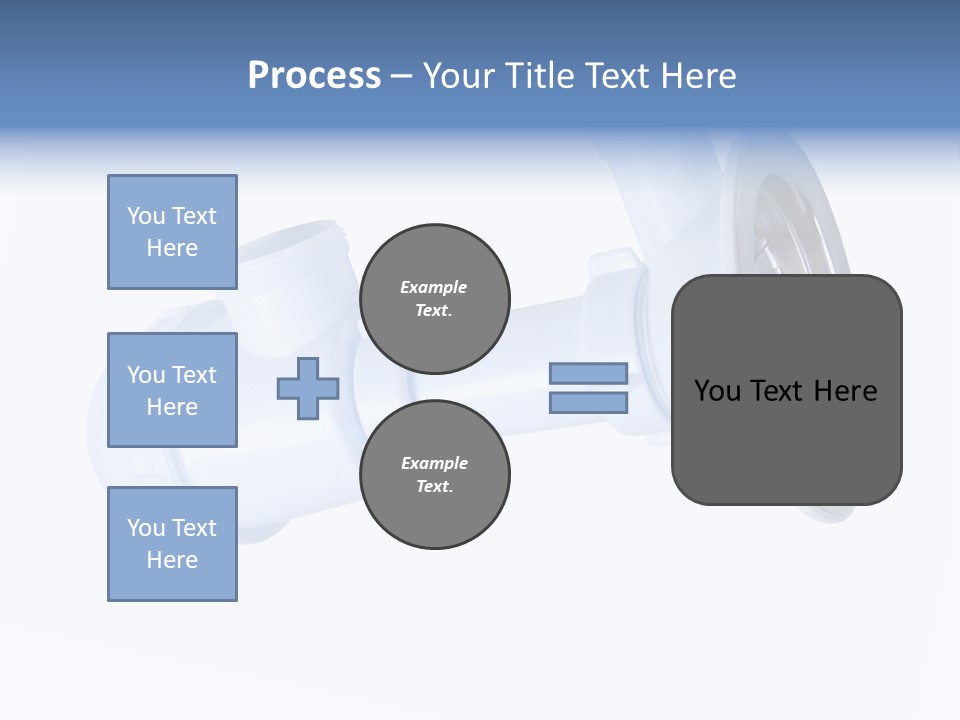 Process – Your Title Text Here

You Text Here

You Text Here

You Text Here

Example Text.

Example Text.

You Text Here